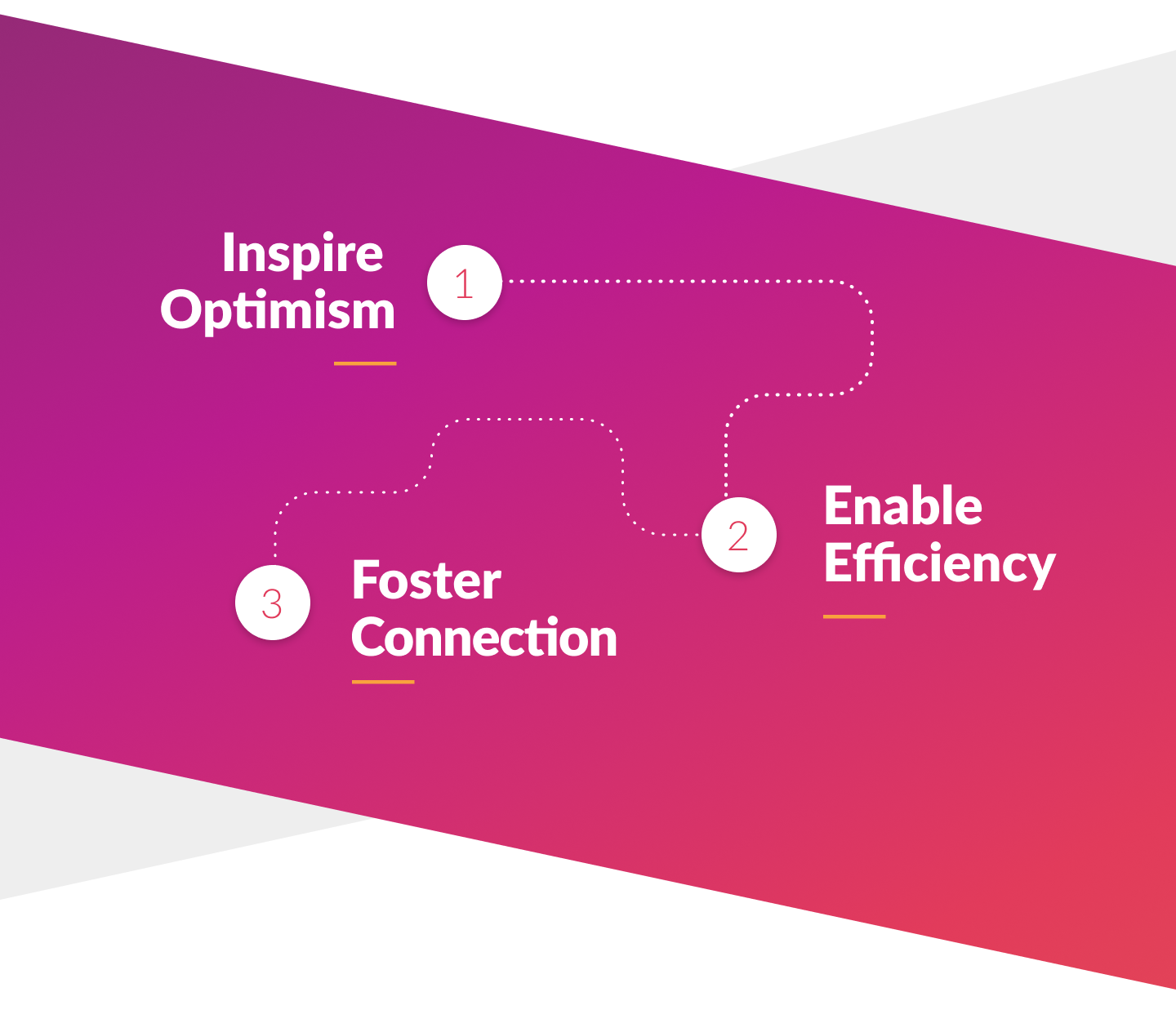 Inspire Optimism

1

2

Enable Efficiency

3

Foster Connection